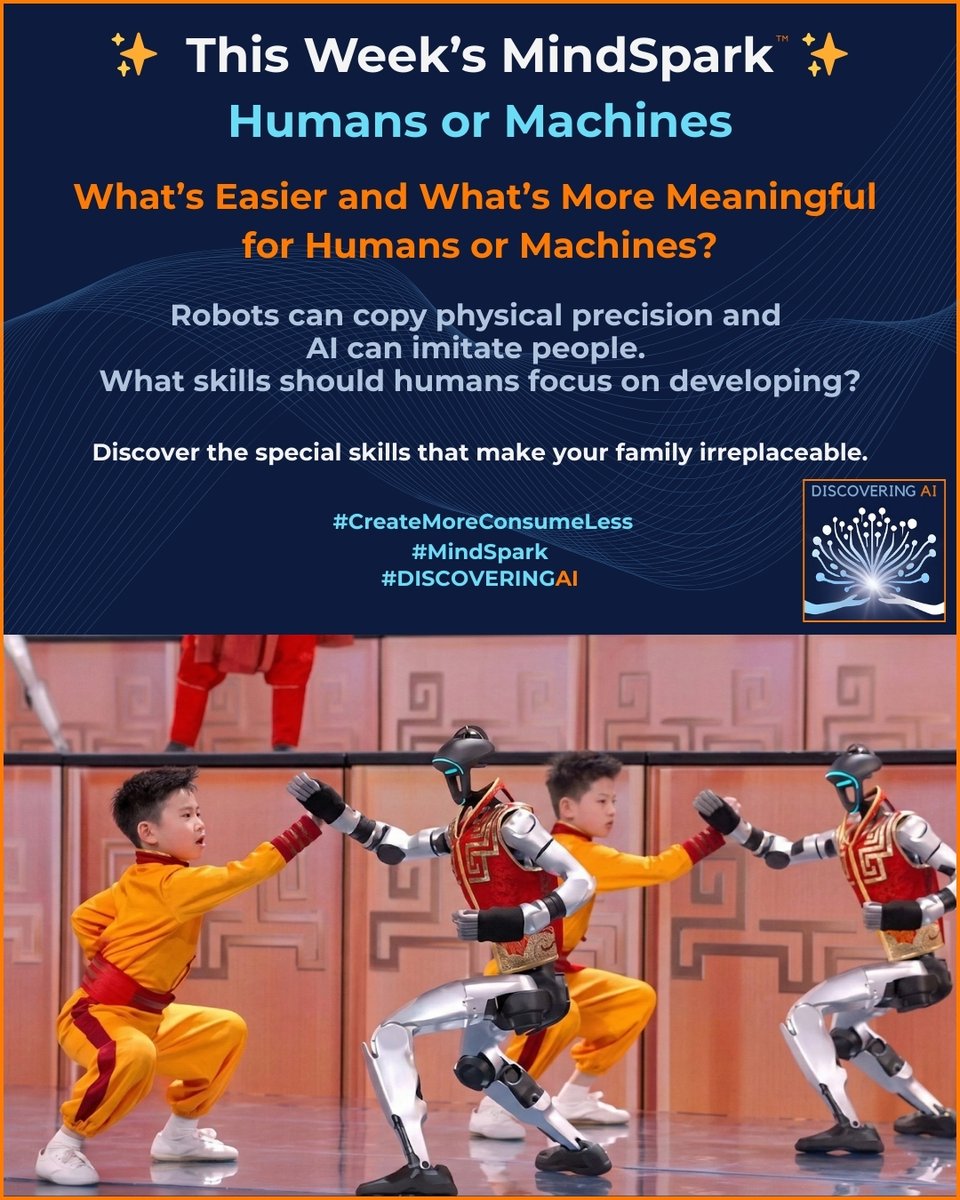 ✨ This Week's MindSpark™ ✨
Humans or Machines

What's Easier and What's More Meaningful for Humans or Machines?

Robots can copy physical precision and AI can imitate people. What skills should humans focus on developing?

Discover the special skills that make your family irreplaceable.

#CreateMoreConsumeLess
#MindSpark
#DISCOVERINGAI

DISCOVERING AI